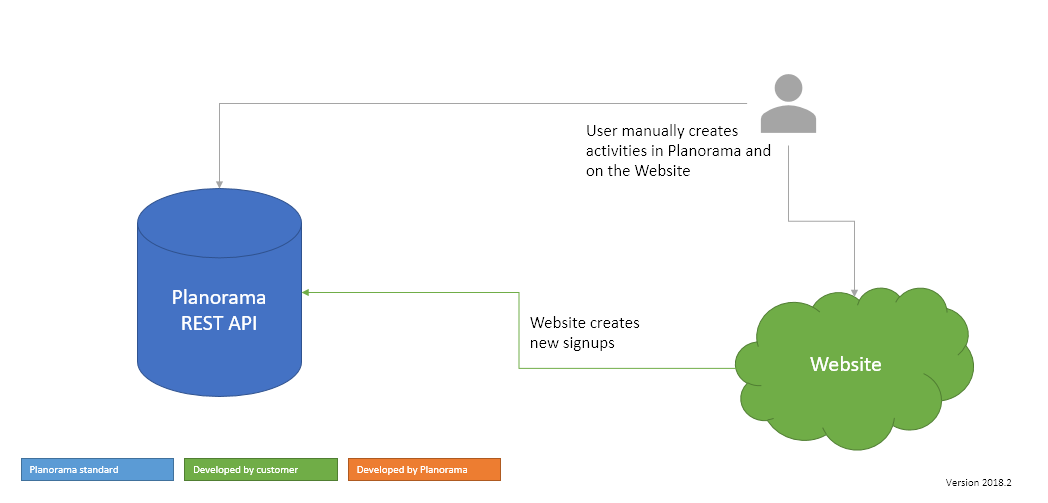 User manually creates activities in Planorama and on the Website

Planorama REST API

Website creates new signups

Website

Planorama standard

Developed by customer

Developed by Planorama

Version 2018.2